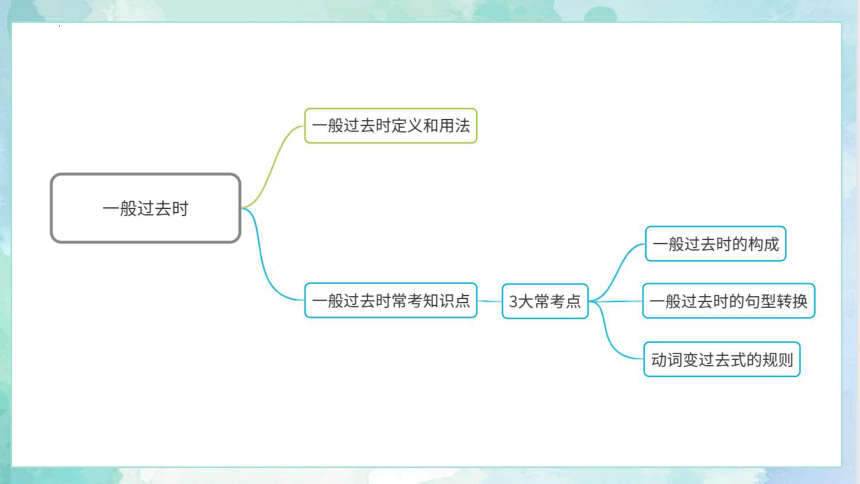 一般过去时

一般过去时定义和用法

一般过去时常考知识点

3大常考点

一般过去时的构成

一般过去时的句型转换

动词变过去式的规则